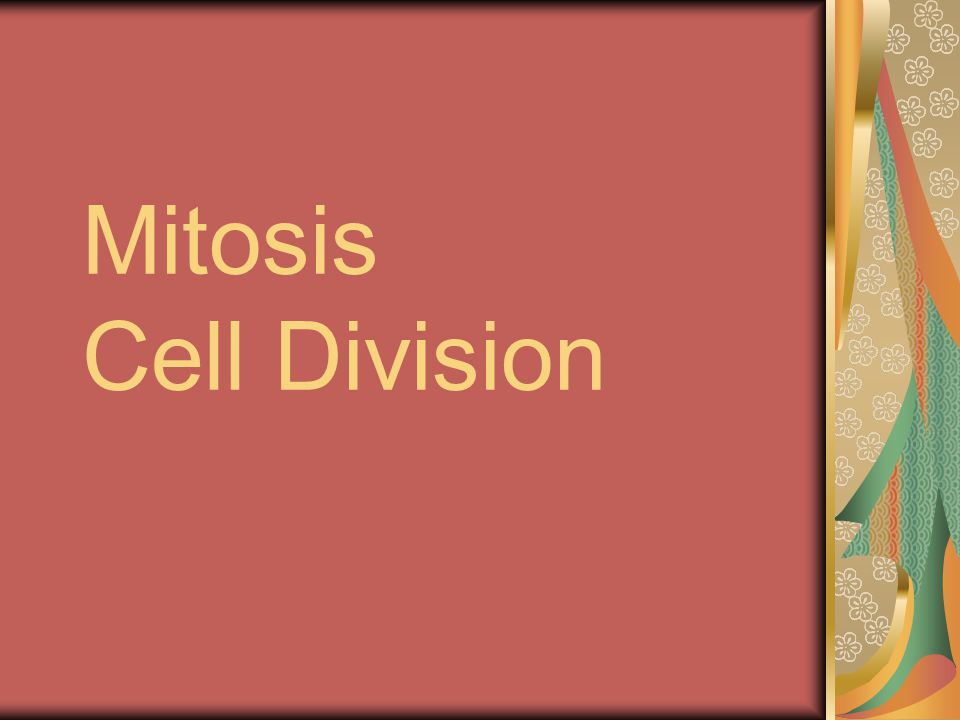 Mitosis
Cell Division